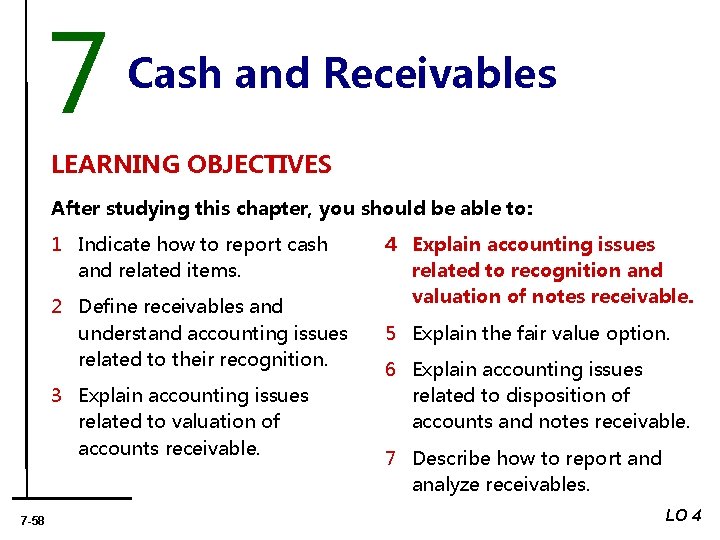 7 Cash and Receivables

LEARNING OBJECTIVES

After studying this chapter, you should be able to:

1 Indicate how to report cash and related items.

2 Define receivables and understand accounting issues related to their recognition.

3 Explain accounting issues related to valuation of accounts receivable.

4 Explain accounting issues related to recognition and valuation of notes receivable.

5 Explain the fair value option.

6 Explain accounting issues related to disposition of accounts and notes receivable.

7 Describe how to report and analyze receivables.

7-58

LO 4